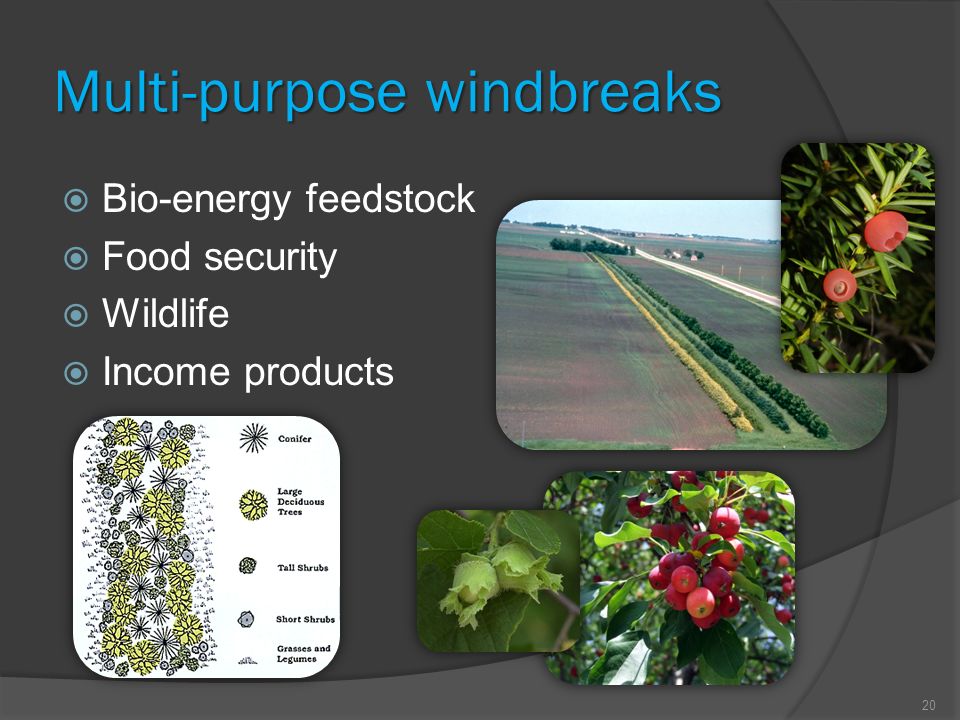 Multi-purpose windbreaks

Bio-energy feedstock
Food security
Wildlife
Income products

Conifer
Large Deciduous Trees
Tall Shrubs
Short Shrubs
Grasses and Legumes

20